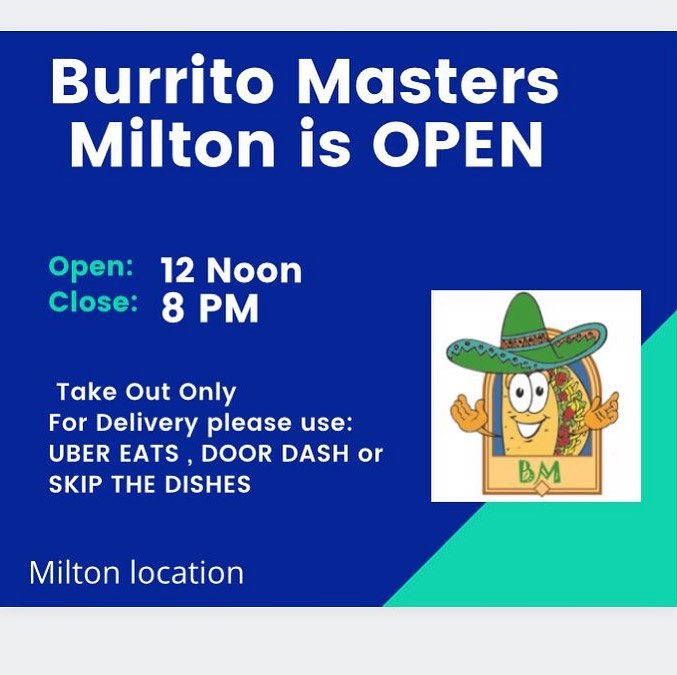 Burrito Masters Milton is OPEN

Open: 12 Noon
Close: 8 PM

Take Out Only
For Delivery please use:
UBER EATS , DOOR DASH or
SKIP THE DISHES

BM

Milton location